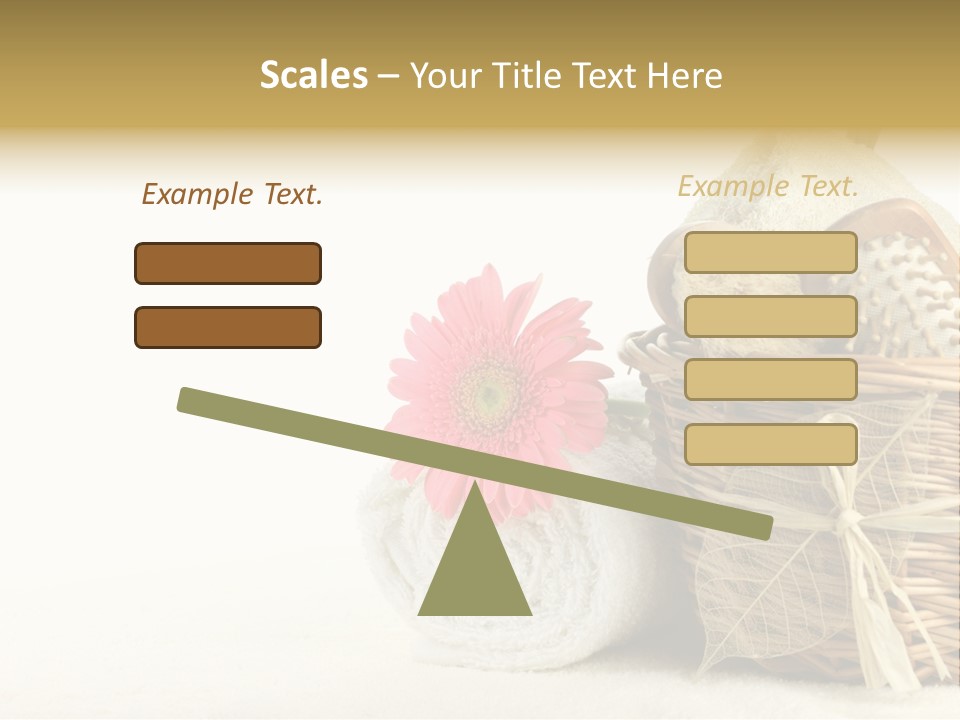 Scales – Your Title Text Here

Example Text.

Example Text.